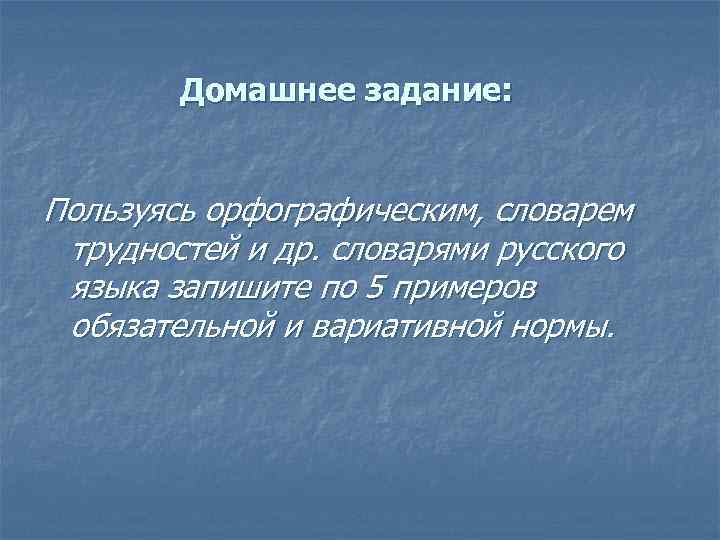 Домашнее задание:

Пользуясь орфографическим, словарем трудностей и др. словарями русского языка запишите по 5 примеров обязательной и вариативной нормы.